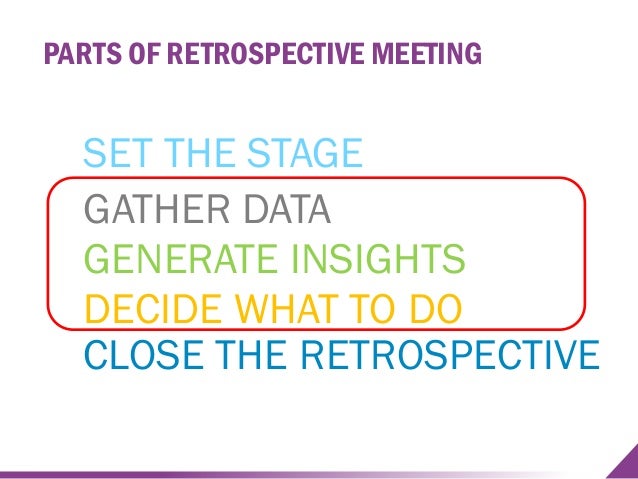 PARTS OF RETROSPECTIVE MEETING

SET THE STAGE

GATHER DATA

GENERATE INSIGHTS

DECIDE WHAT TO DO

CLOSE THE RETROSPECTIVE